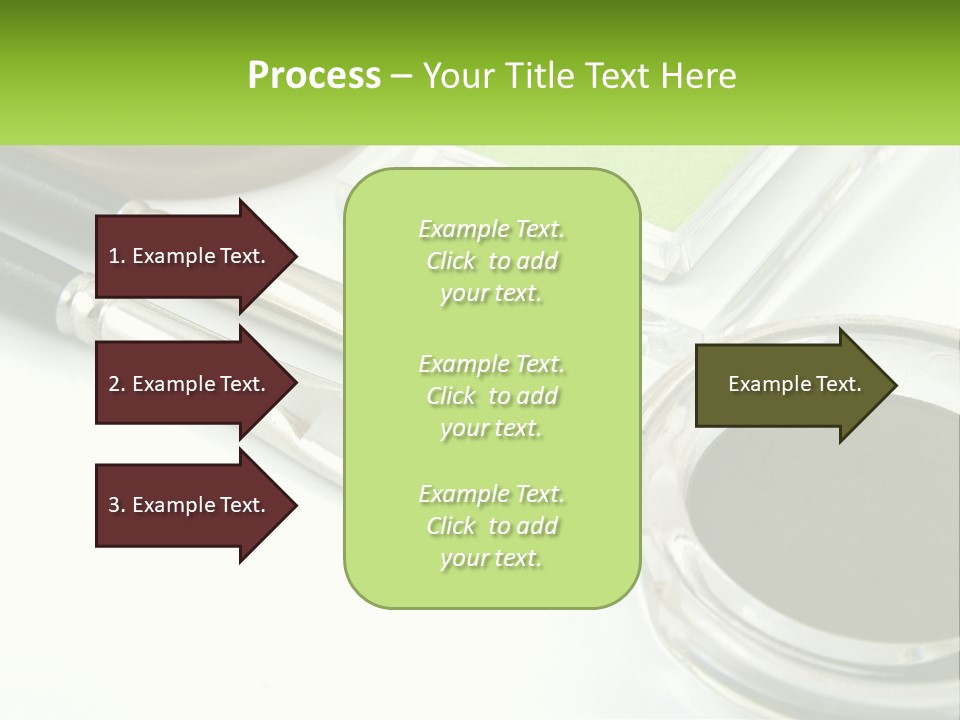 Process – Your Title Text Here

1. Example Text.

2. Example Text.

3. Example Text.

Example Text. Click to add your text.

Example Text. Click to add your text.

Example Text. Click to add your text.

Example Text.